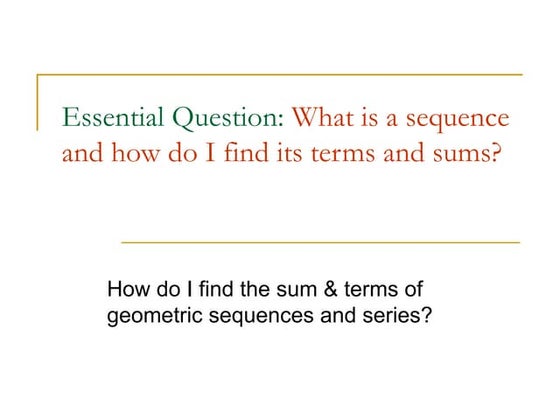 Essential Question: What is a sequence and how do I find its terms and sums?

How do I find the sum & terms of geometric sequences and series?